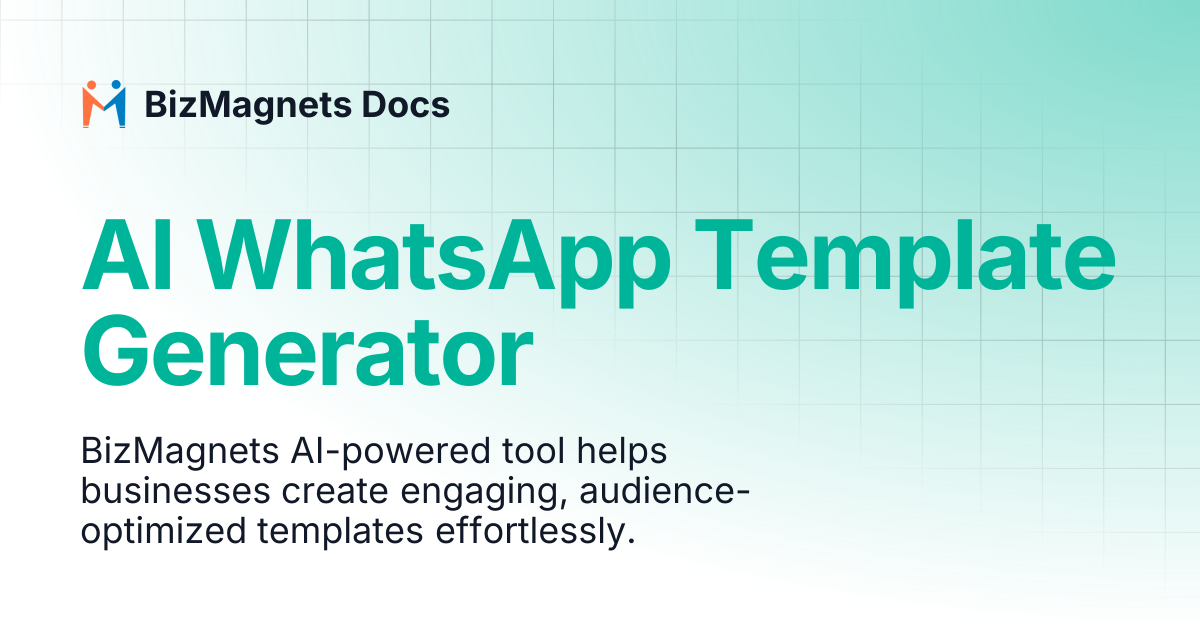 BizMagnets Docs

AI WhatsApp Template Generator

BizMagnets AI-powered tool helps businesses create engaging, audience-optimized templates effortlessly.